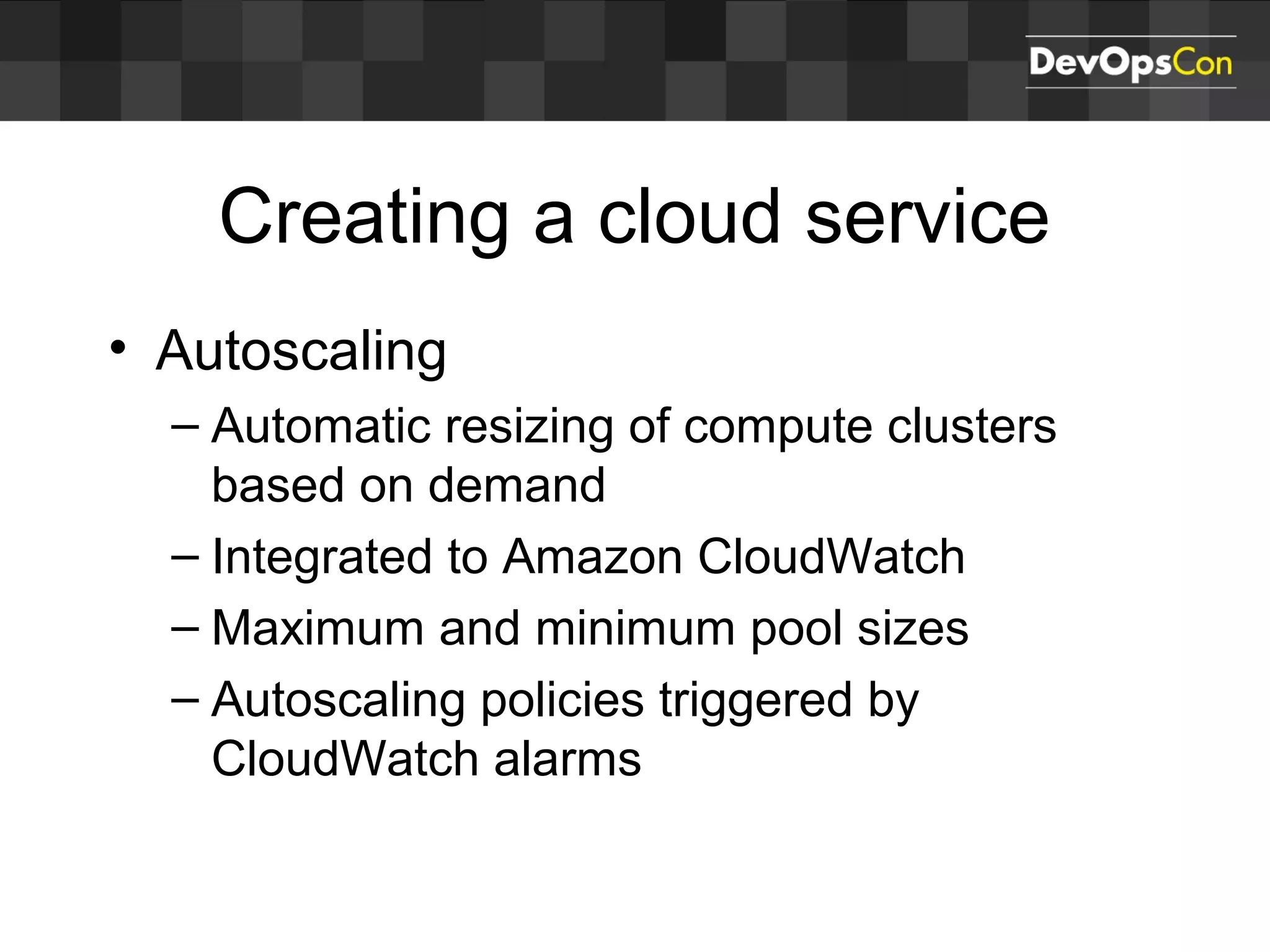 DevOpsCon

Creating a cloud service

• Autoscaling
– Automatic resizing of compute clusters based on demand
– Integrated to Amazon CloudWatch
– Maximum and minimum pool sizes
– Autoscaling policies triggered by CloudWatch alarms